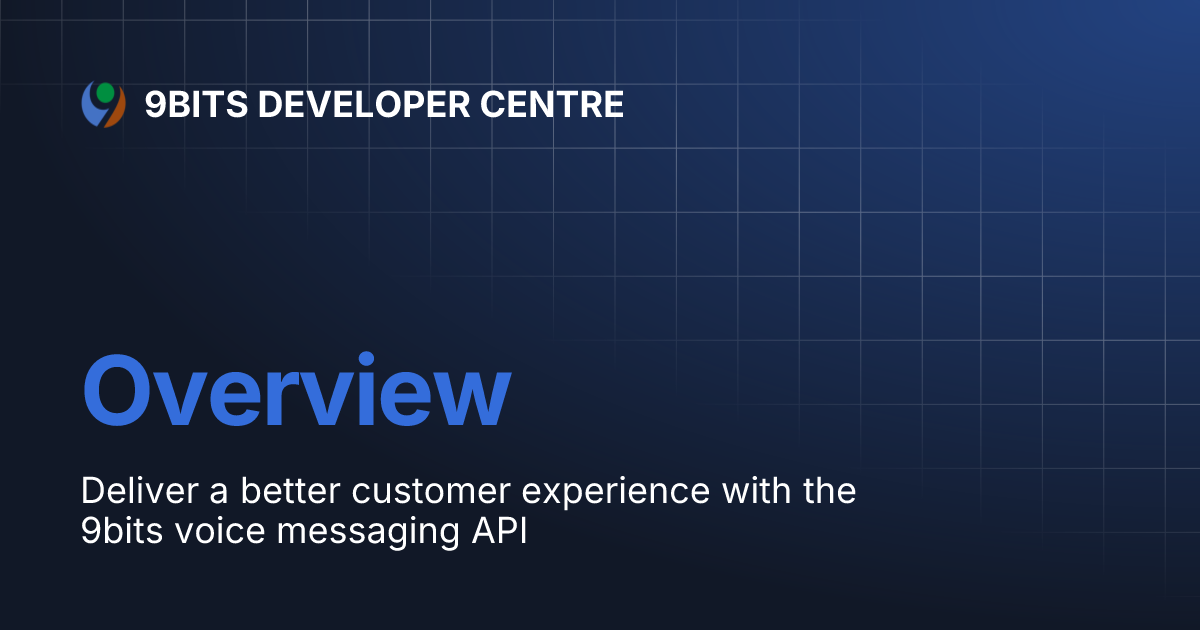 9BITS DEVELOPER CENTRE

Overview

Deliver a better customer experience with the 9bits voice messaging API